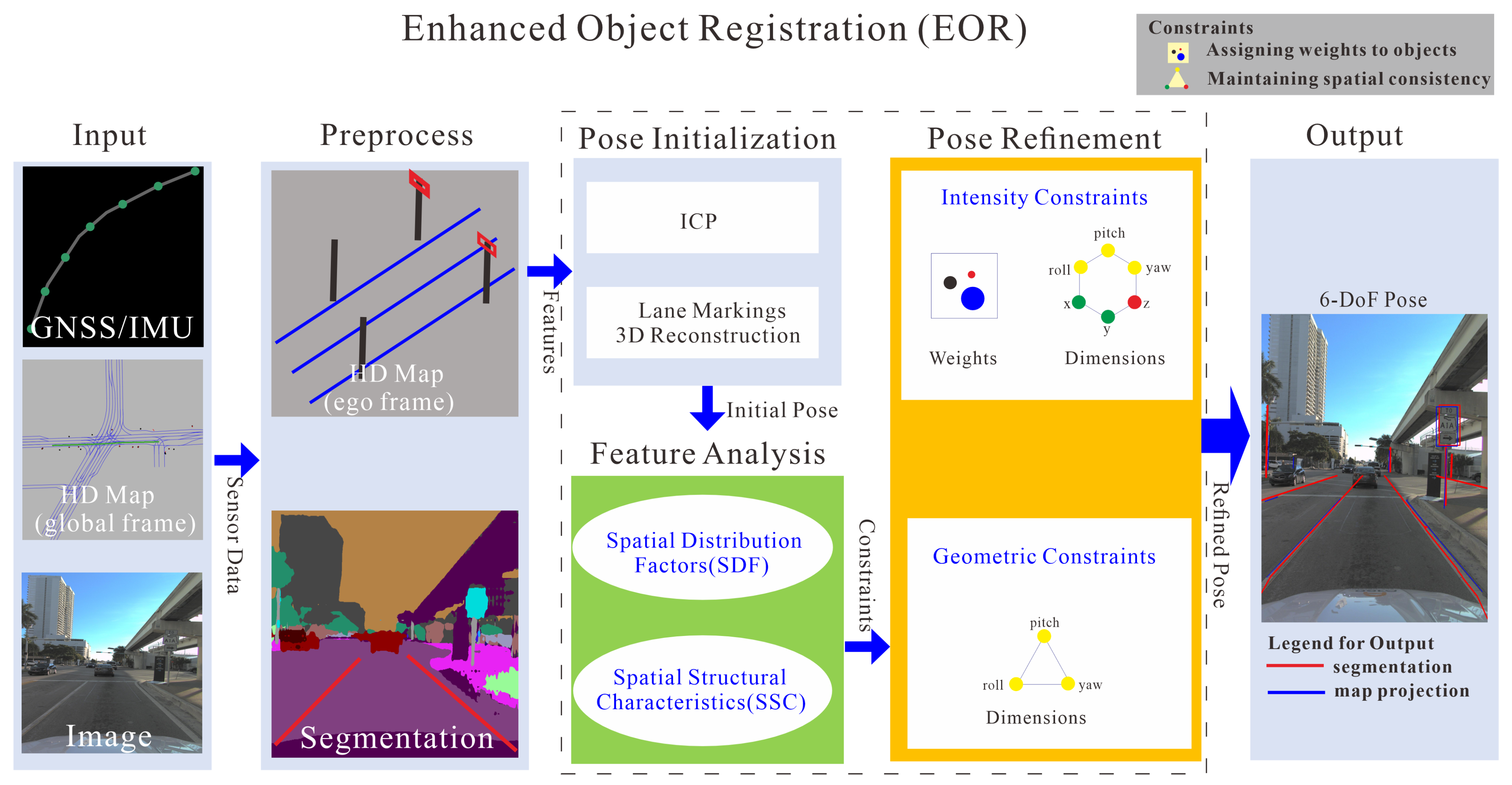 Enhanced Object Registration (EOR)

Constraints
Assigning weights to objects
Maintaining spatial consistency

Input
GNSS/IMU
HD Map (global frame)
Image

Sensor Data

Preprocess
HD Map (ego frame)
Segmentation

Features

Pose Initialization
ICP
Lane Markings 3D Reconstruction

Initial Pose

Feature Analysis
Spatial Distribution Factors(SDF)
Spatial Structural Characteristics(SSC)

Constraints

Pose Refinement
Intensity Constraints
pitch
roll
yaw
x
z
y
Weights
Dimensions

Geometric Constraints
pitch
roll
yaw
Dimensions

Refined Pose

Output
6-DoF Pose

Legend for Output
segmentation
map projection